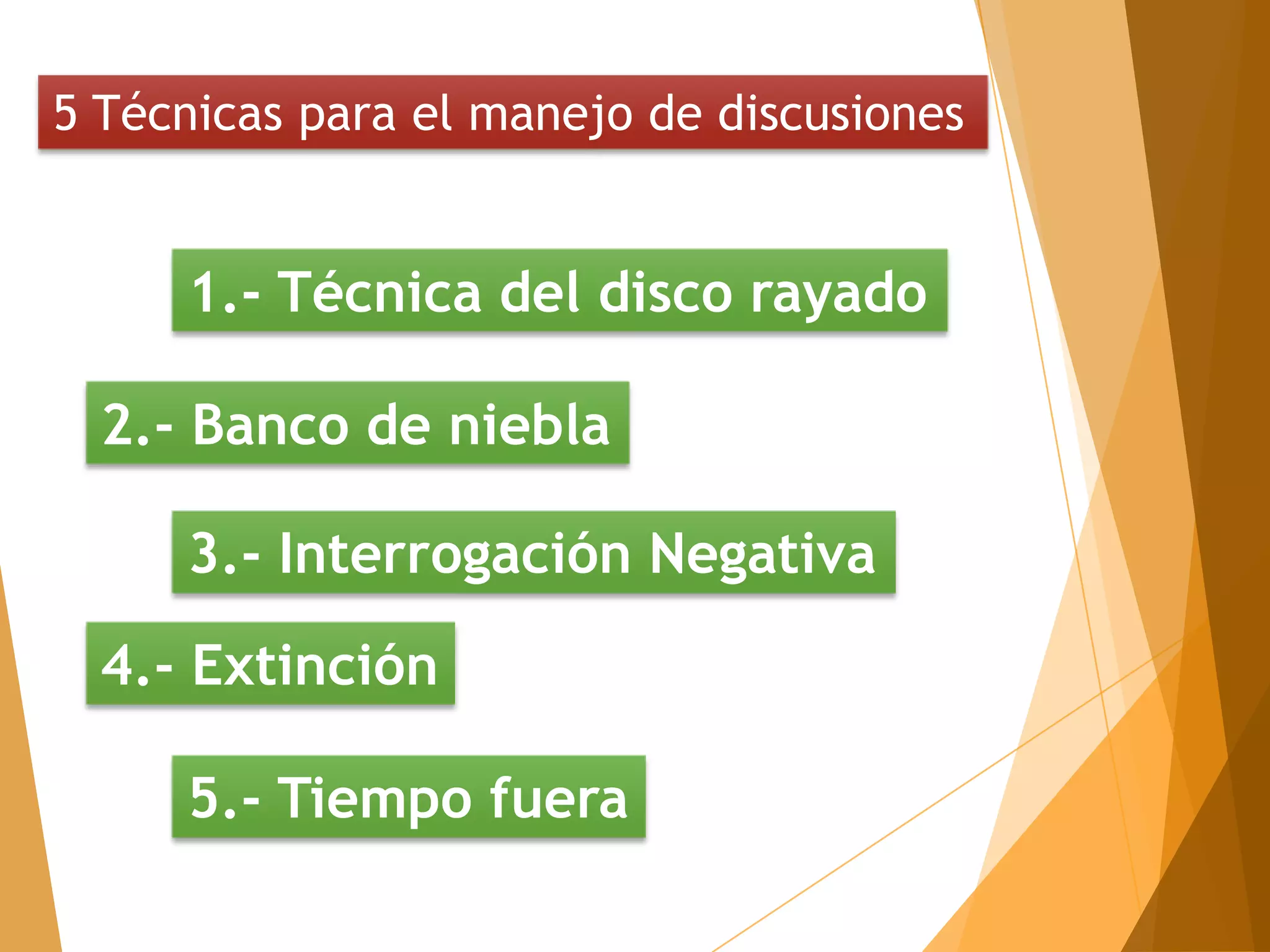 5 Técnicas para el manejo de discusiones

1.- Técnica del disco rayado

2.- Banco de niebla

3.- Interrogación Negativa

4.- Extinción

5.- Tiempo fuera